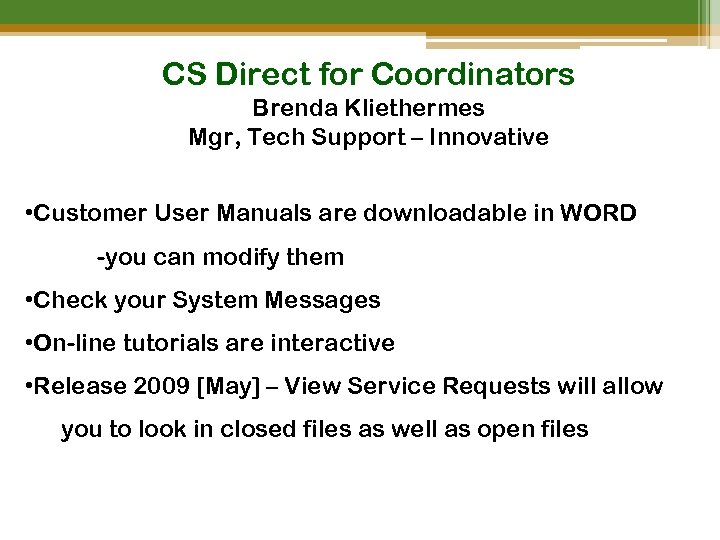 CS Direct for Coordinators
Brenda Kliethermes
Mgr, Tech Support – Innovative

•Customer User Manuals are downloadable in WORD
-you can modify them
•Check your System Messages
•On-line tutorials are interactive
•Release 2009 [May] – View Service Requests will allow you to look in closed files as well as open files